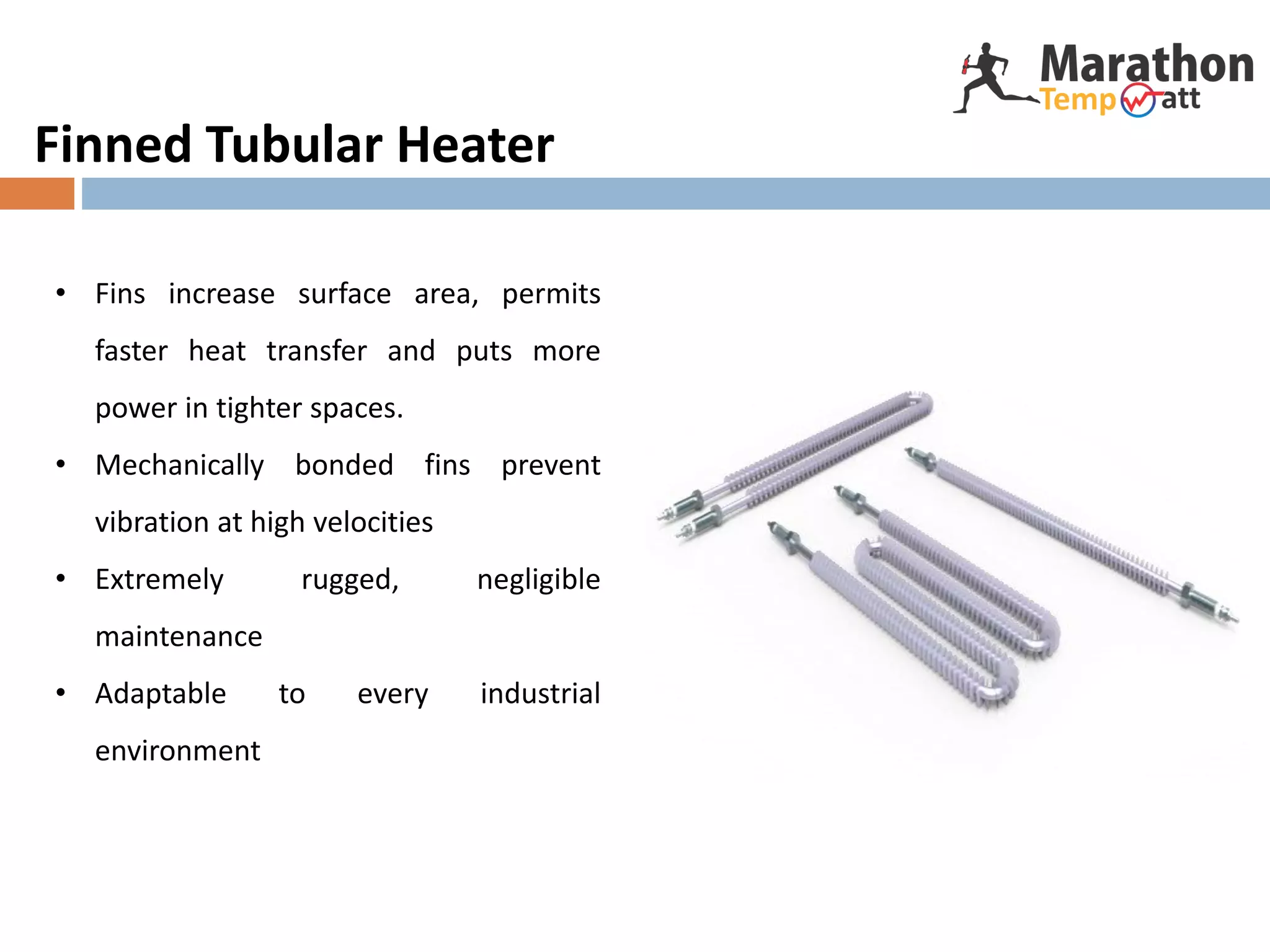 Marathon
TempWatt

Finned Tubular Heater

• Fins increase surface area, permits faster heat transfer and puts more power in tighter spaces.
• Mechanically bonded fins prevent vibration at high velocities
• Extremely rugged, negligible maintenance
• Adaptable to every industrial environment